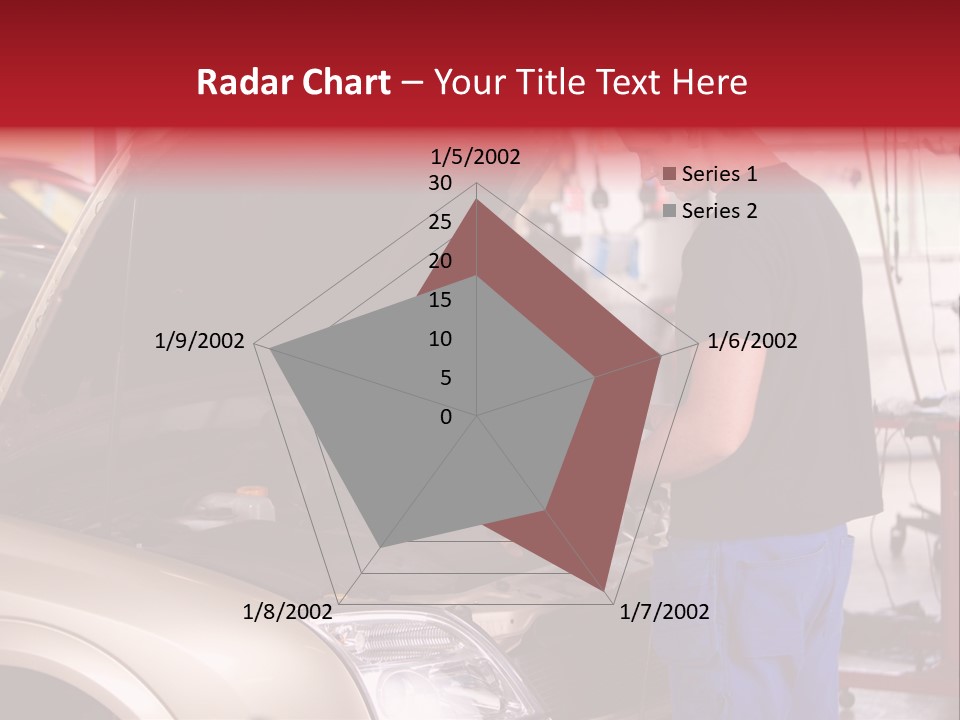 Radar Chart – Your Title Text Here

1/5/2002
30
25
20
15
10
5
0
1/6/2002
1/7/2002
1/8/2002
1/9/2002

Series 1
Series 2